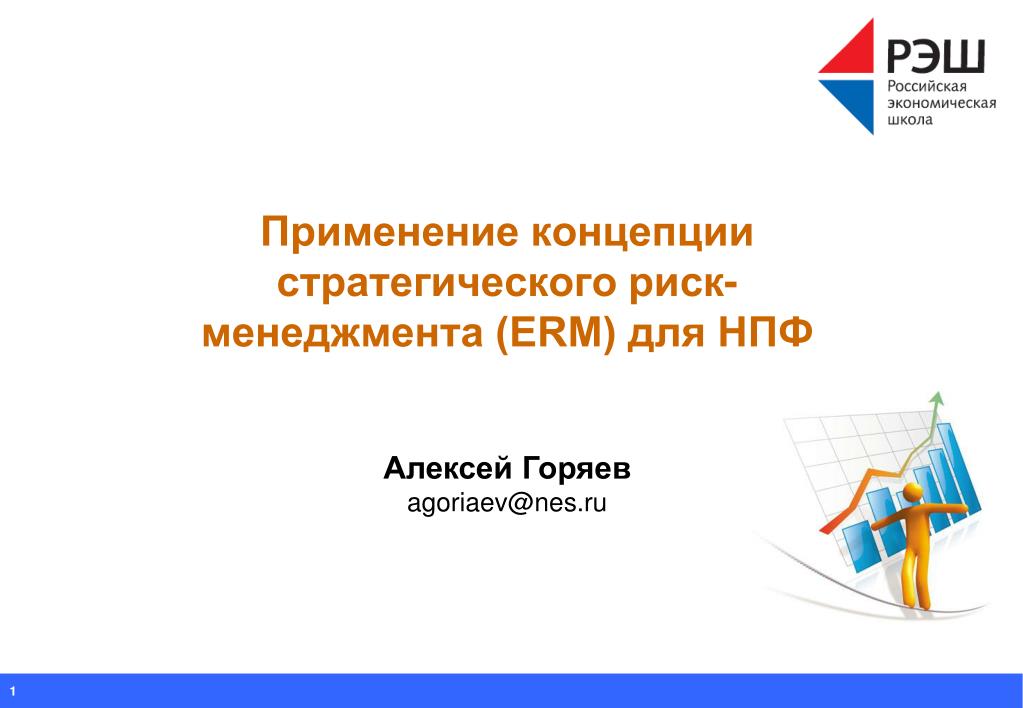 РЭШ
Российская экономическая школа

Применение концепции стратегического риск-менеджмента (ERM) для НПФ

Алексей Горяев
agoriaev@nes.ru

1